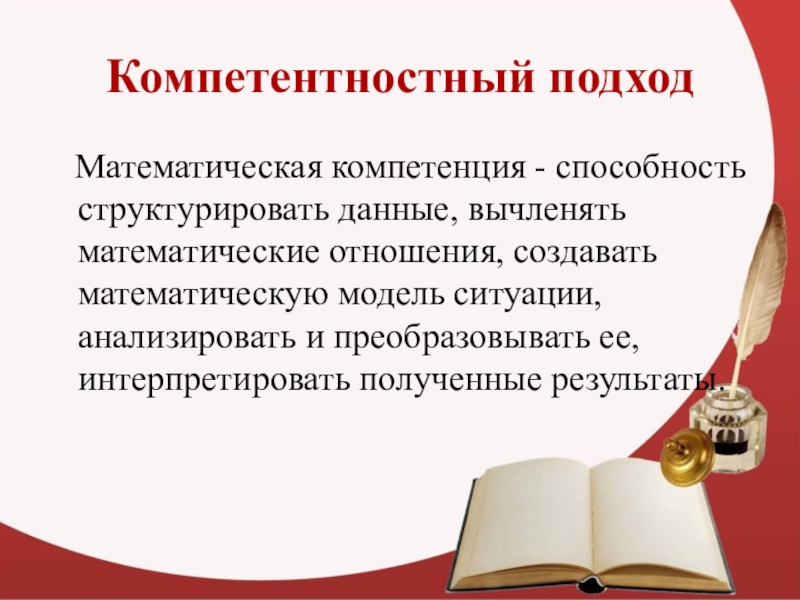 Компетентностный подход

Математическая компетенция - способность структурировать данные, вычленять математические отношения, создавать математическую модель ситуации, анализировать и преобразовывать ее, интерпретировать полученные результаты.